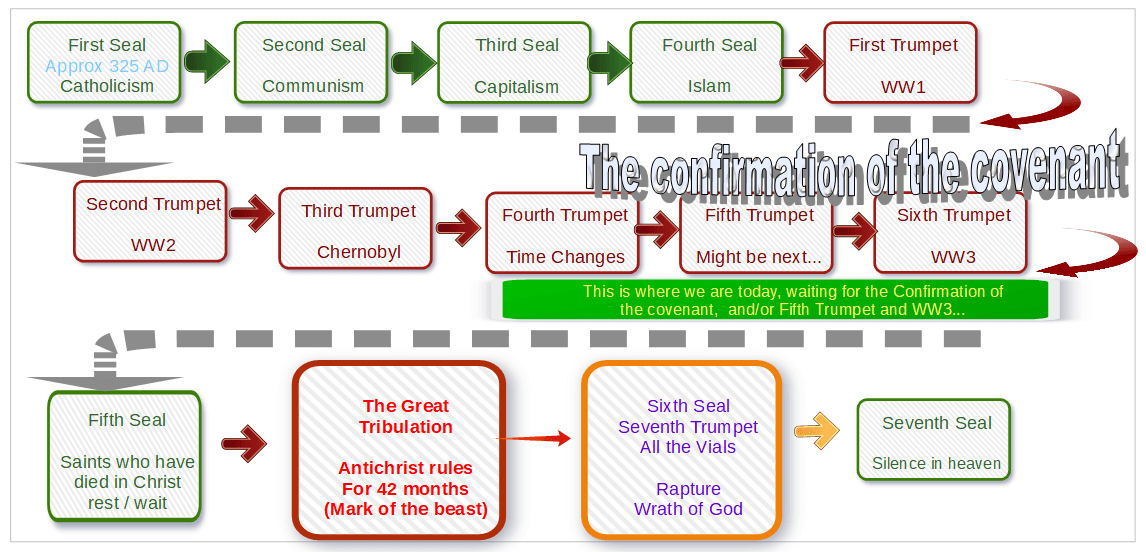 First Seal
Approx 325 AD
Catholicism

Second Seal
Communism

Third Seal
Capitalism

Fourth Seal
Islam

First Trumpet
WW1

The confirmation of the covenant

Second Trumpet
WW2

Third Trumpet
Chernobyl

Fourth Trumpet
Time Changes

Fifth Trumpet
Might be next...

Sixth Trumpet
WW3

This is where we are today, waiting for the Confirmation of the covenant, and/or Fifth Trumpet and WW3...

Fifth Seal
Saints who have died in Christ rest / wait

The Great Tribulation

Antichrist rules For 42 months (Mark of the beast)

Sixth Seal
Seventh Trumpet
All the Vials

Rapture
Wrath of God

Seventh Seal
Silence in heaven